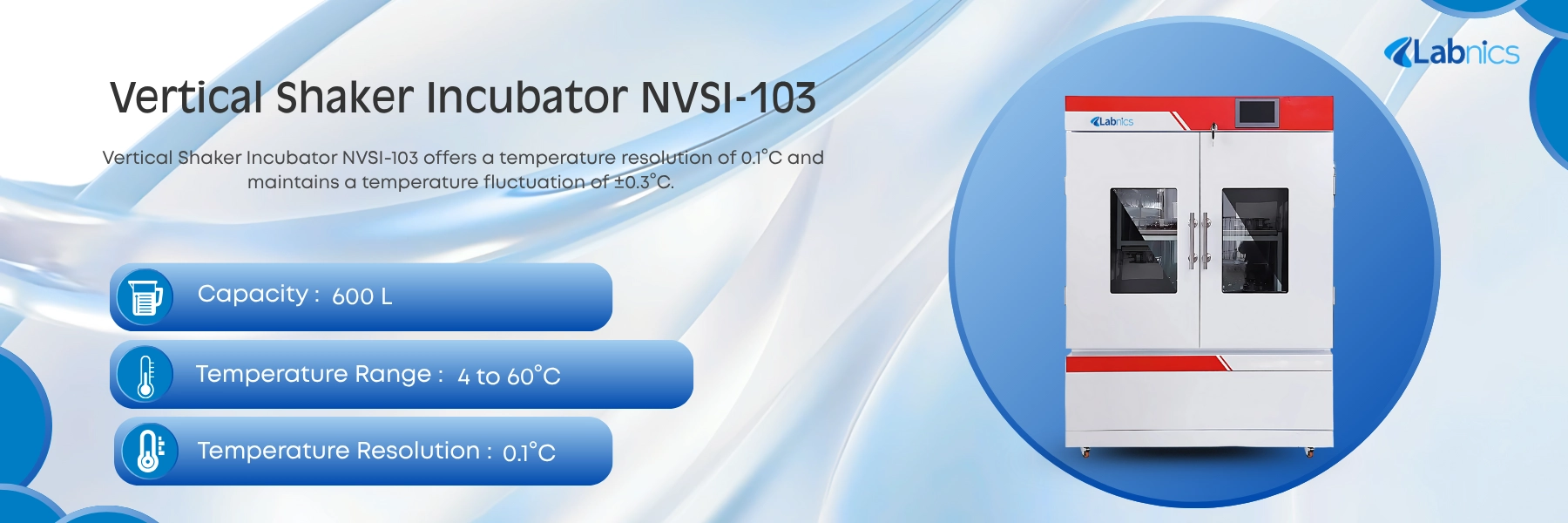 Labnics

Vertical Shaker Incubator NVSI-103

Vertical Shaker Incubator NVSI-103 offers a temperature resolution of 0.1°C and maintains a temperature fluctuation of ±0.3°C.

Capacity : 600 L

Temperature Range : 4 to 60°C

Temperature Resolution : 0.1°C

Labnics